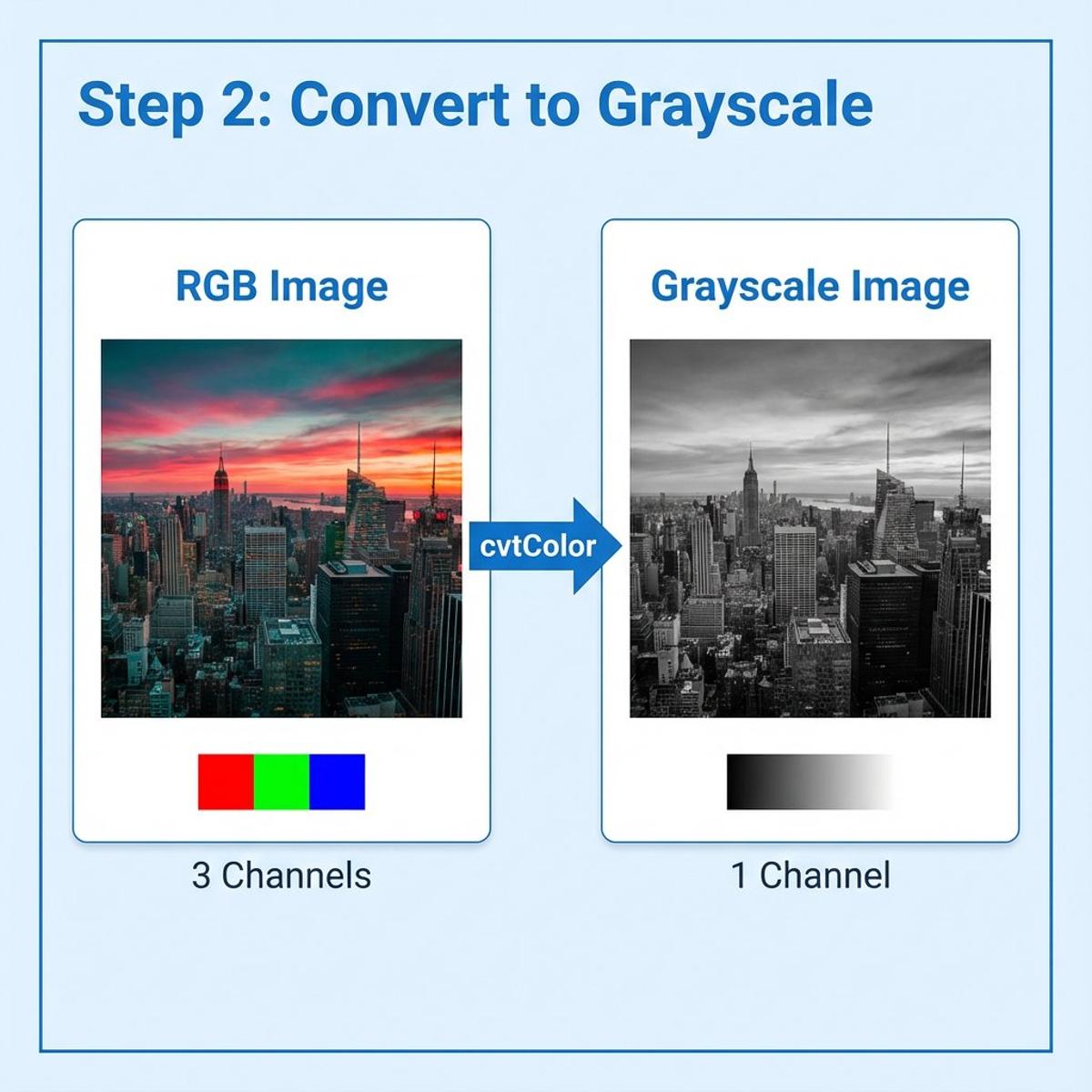 Step 2: Convert to Grayscale

RGB Image

3 Channels

cvtColor

Grayscale Image

1 Channel